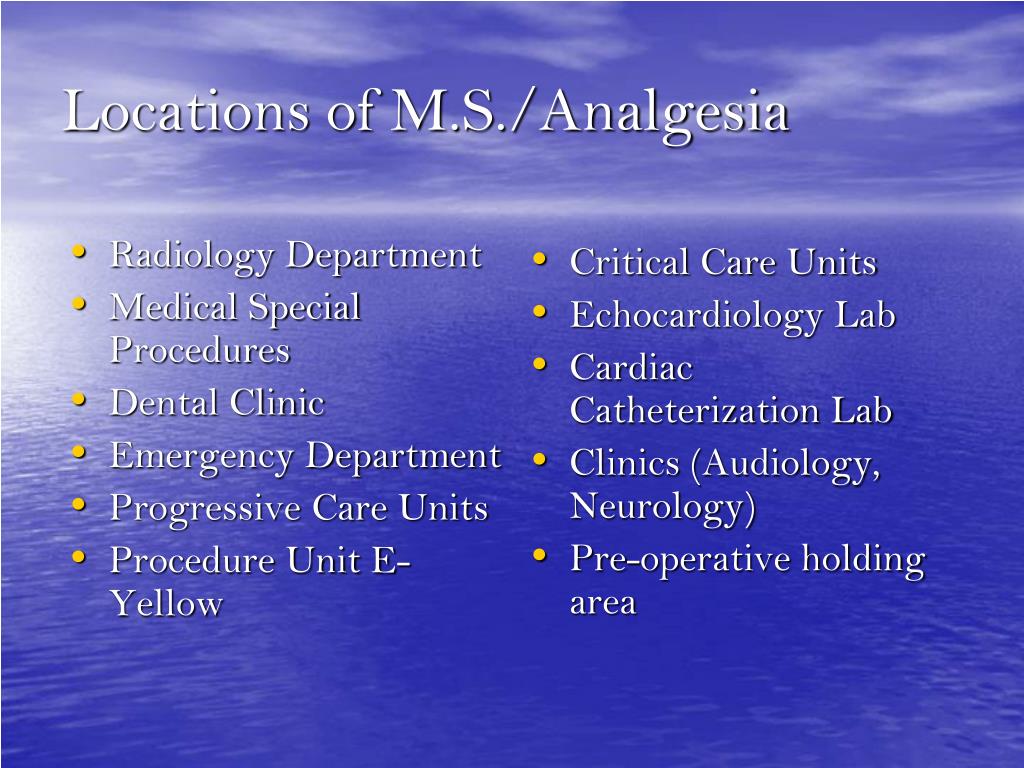 Locations of M.S./Analgesia

• Radiology Department
• Medical Special Procedures
• Dental Clinic
• Emergency Department
• Progressive Care Units
• Procedure Unit E-Yellow

• Critical Care Units
• Echocardiology Lab
• Cardiac Catheterization Lab
• Clinics (Audiology, Neurology)
• Pre-operative holding area